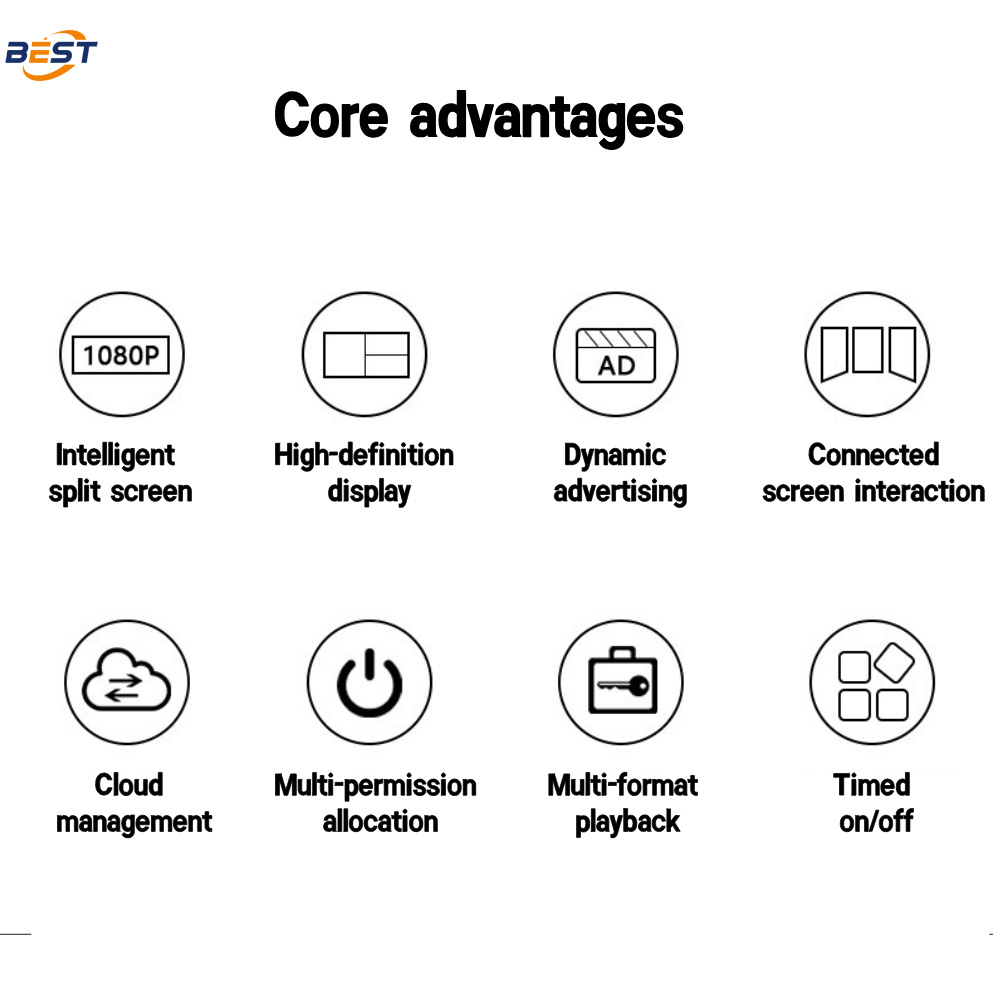 BEST

Core advantages

1080P

Intelligent split screen

High-definition display

AD

Dynamic advertising

Connected screen interaction

Cloud management

Multi-permission allocation

Multi-format playback

Timed on/off